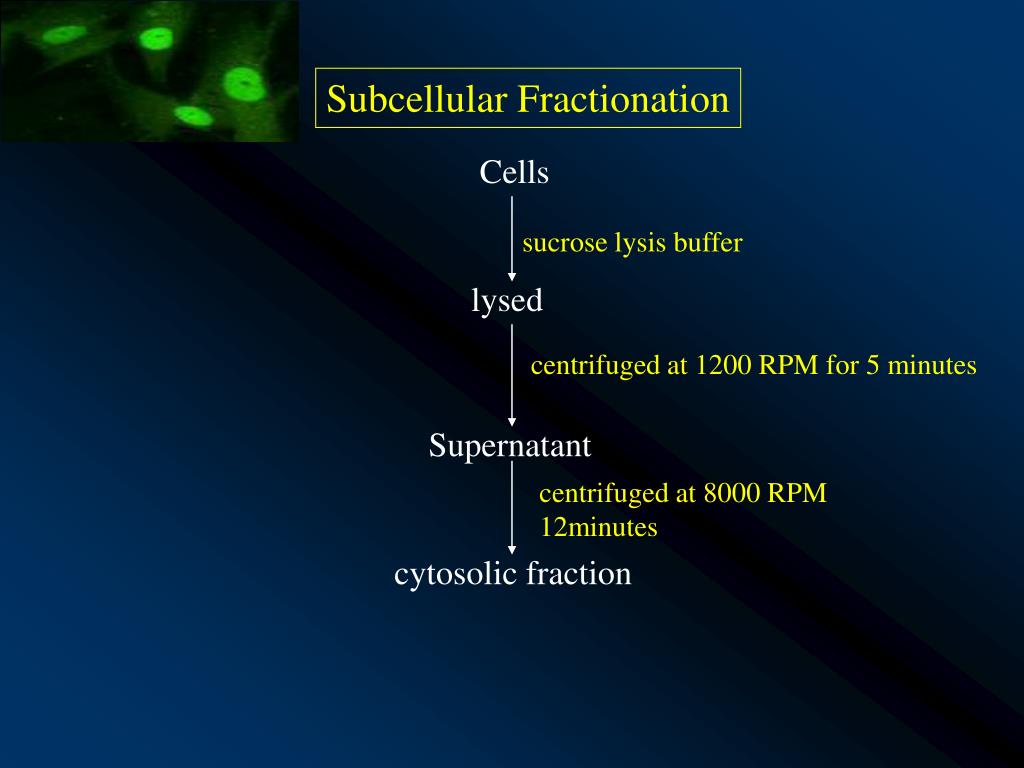 Subcellular Fractionation

Cells

sucrose lysis buffer

lysed

centrifuged at 1200 RPM for 5 minutes

Supernatant

centrifuged at 8000 RPM 12minutes

cytosolic fraction